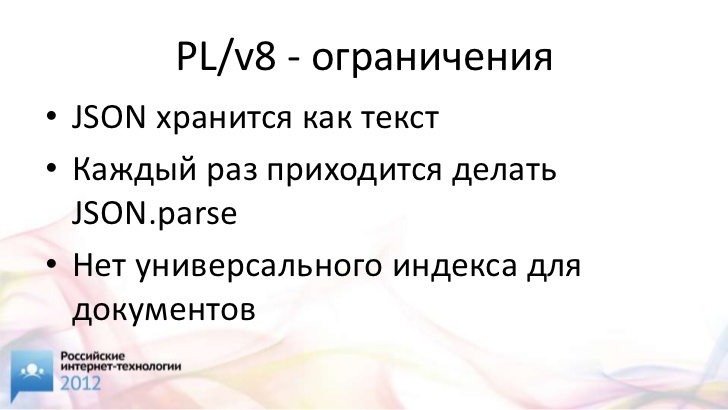 PL/v8 - ограничения

• JSON хранится как текст
• Каждый раз приходится делать JSON.parse
• Нет универсального индекса для документов

Российские интернет-технологии 2012